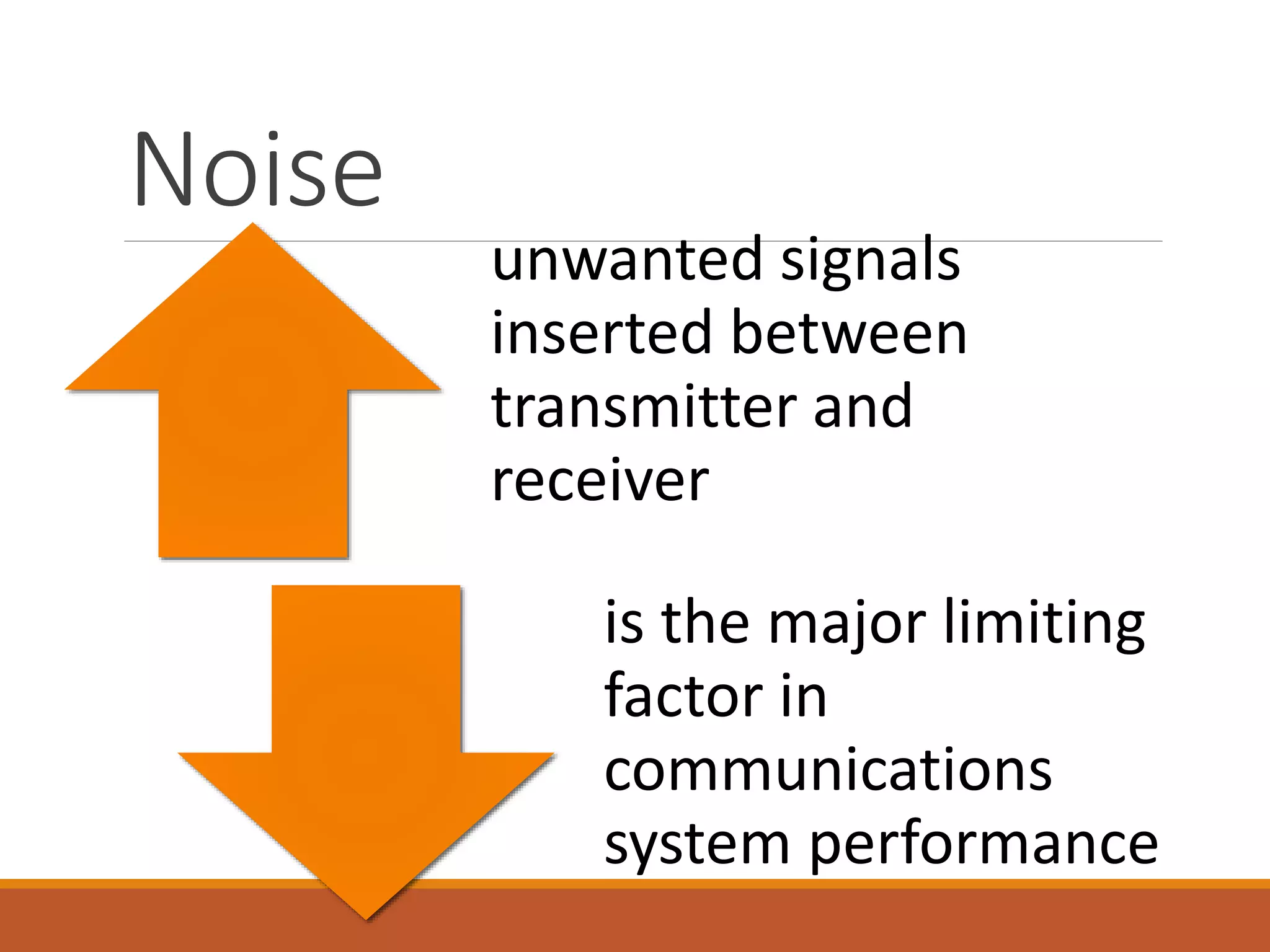 Noise

unwanted signals inserted between transmitter and receiver

is the major limiting factor in communications system performance